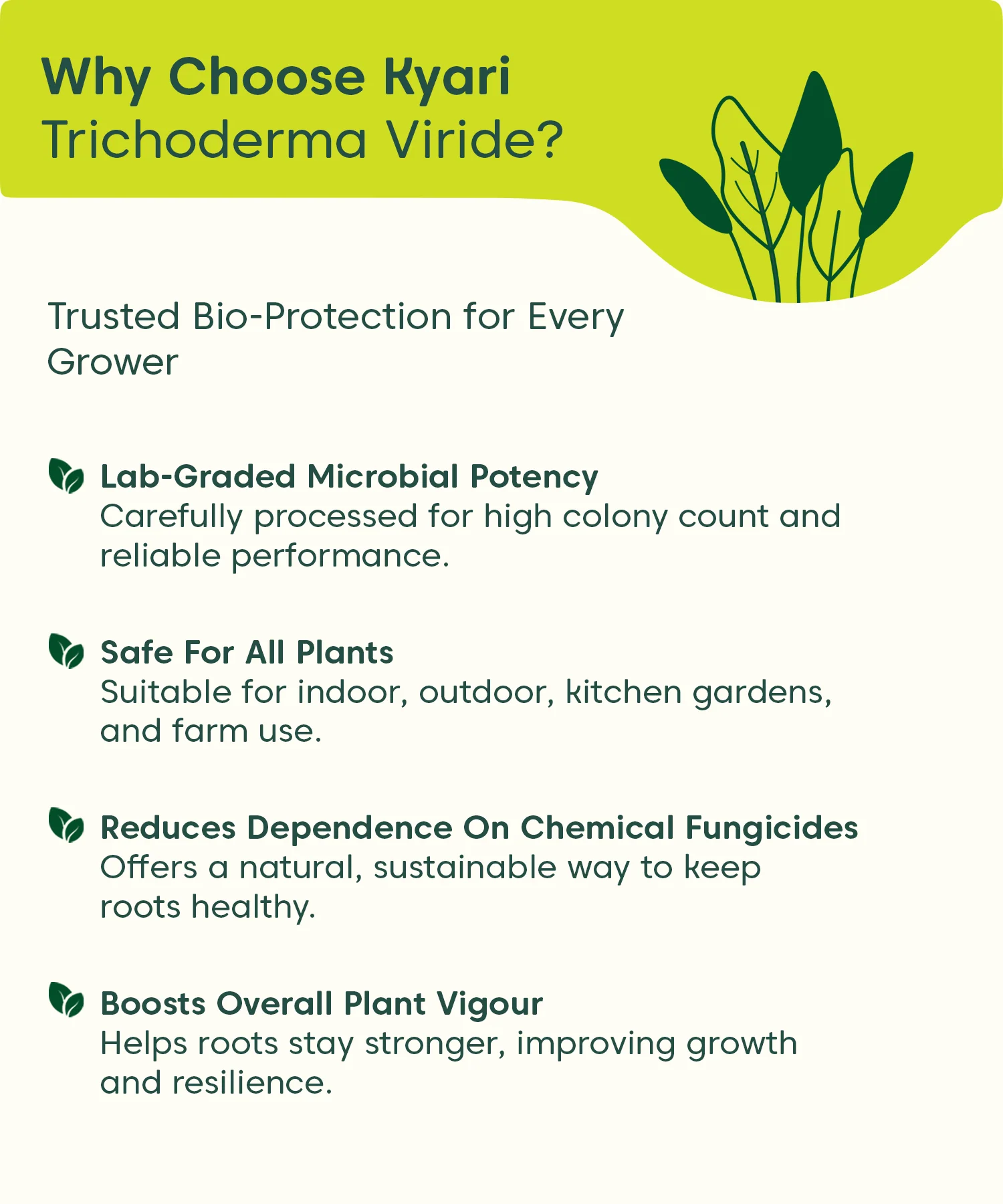 Why Choose Kyari
Trichoderma Viride?

Trusted Bio-Protection for Every Grower

Lab-Graded Microbial Potency
Carefully processed for high colony count and reliable performance.

Safe For All Plants
Suitable for indoor, outdoor, kitchen gardens, and farm use.

Reduces Dependence On Chemical Fungicides
Offers a natural, sustainable way to keep roots healthy.

Boosts Overall Plant Vigour
Helps roots stay stronger, improving growth and resilience.